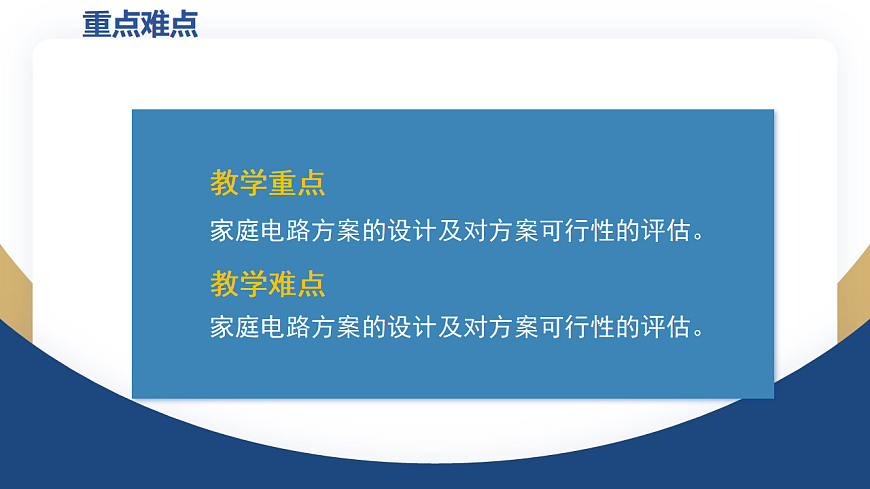 重点难点

教学重点

家庭电路方案的设计及对方案可行性的评估。

教学难点

家庭电路方案的设计及对方案可行性的评估。